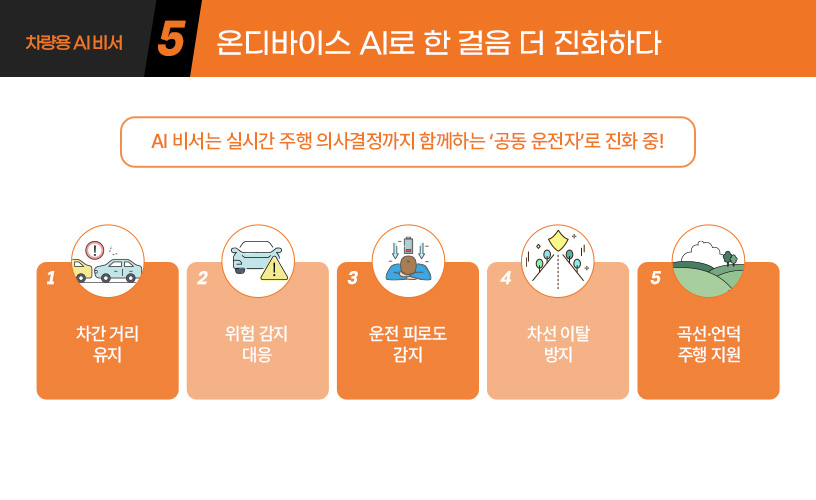 차량용 AI 비서

5 온디바이스 AI로 한 걸음 더 진화하다

AI 비서는 실시간 주행 의사결정까지 함께하는 '공동 운전자'로 진화 중!

1
차간 거리 유지

2
위험 감지 대응

3
운전 피로도 감지

4
차선 이탈 방지

5
곡선·언덕 주행 지원